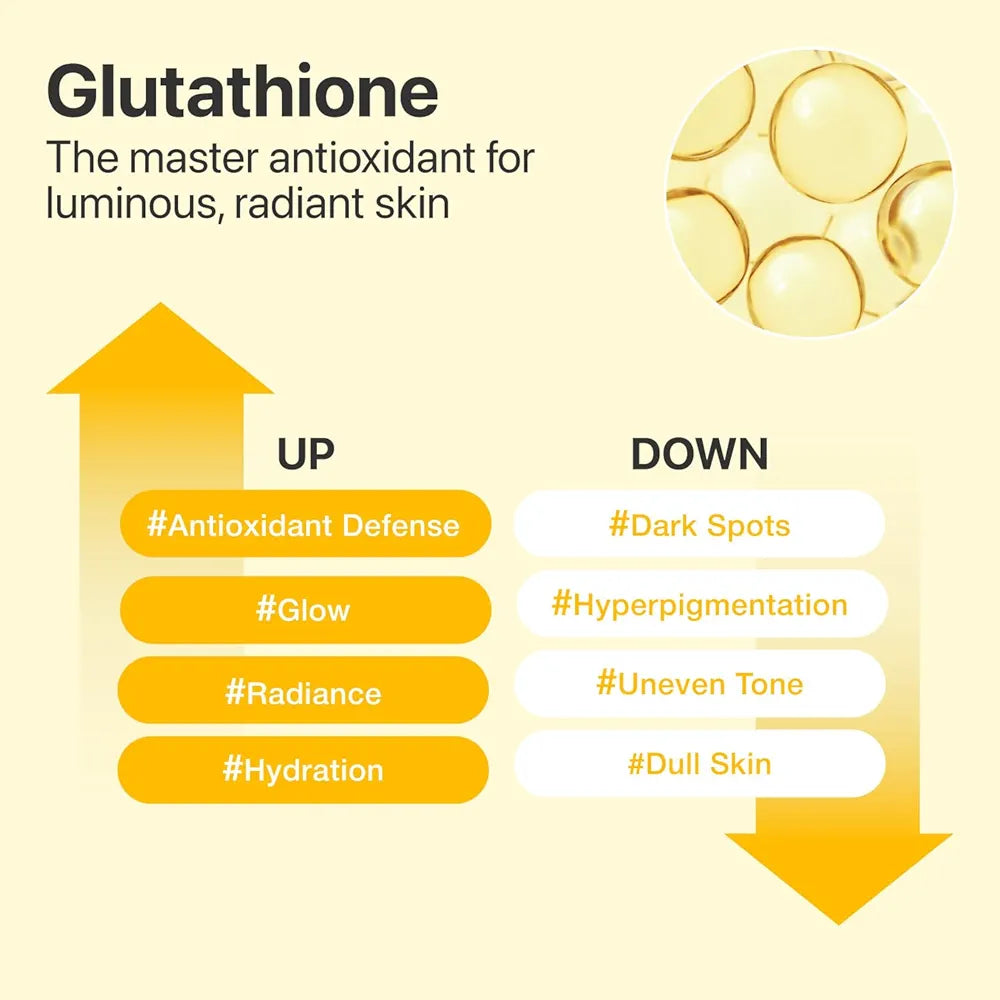 Glutathione
The master antioxidant for luminous, radiant skin

UP
#Antioxidant Defense
#Glow
#Radiance
#Hydration

DOWN
#Dark Spots
#Hyperpigmentation
#Uneven Tone
#Dull Skin